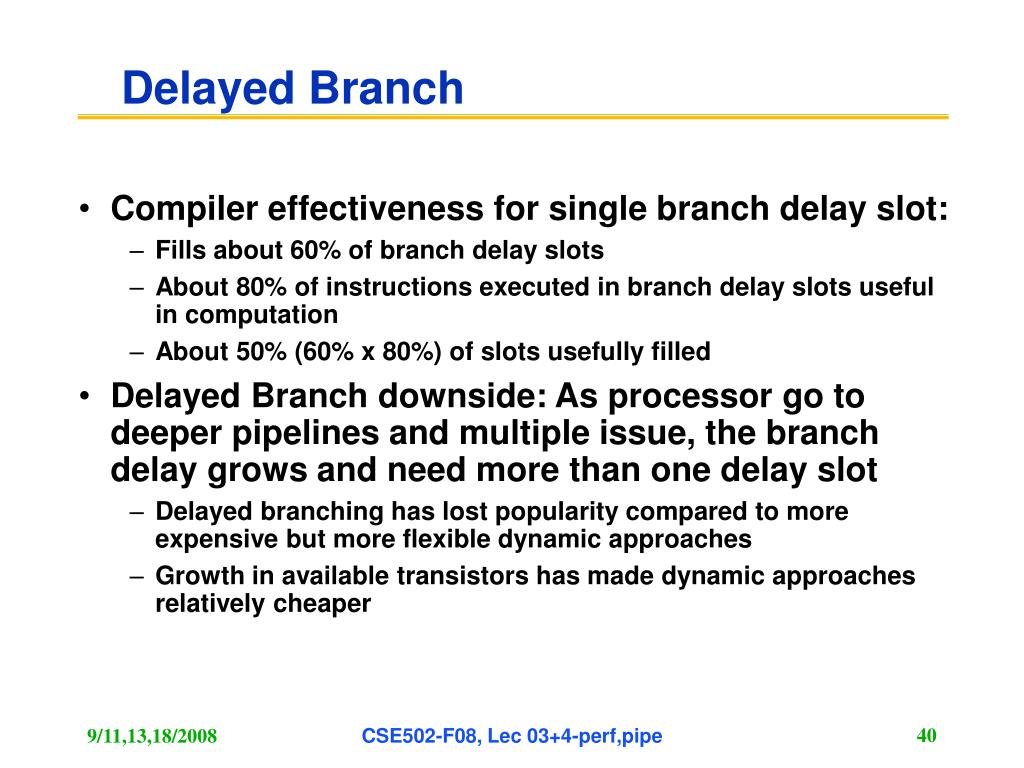 Delayed Branch

• Compiler effectiveness for single branch delay slot:
– Fills about 60% of branch delay slots
– About 80% of instructions executed in branch delay slots useful in computation
– About 50% (60% x 80%) of slots usefully filled

• Delayed Branch downside: As processor go to deeper pipelines and multiple issue, the branch delay grows and need more than one delay slot
– Delayed branching has lost popularity compared to more expensive but more flexible dynamic approaches
– Growth in available transistors has made dynamic approaches relatively cheaper

9/11,13,18/2008 CSE502-F08, Lec 03+4-perf,pipe 40